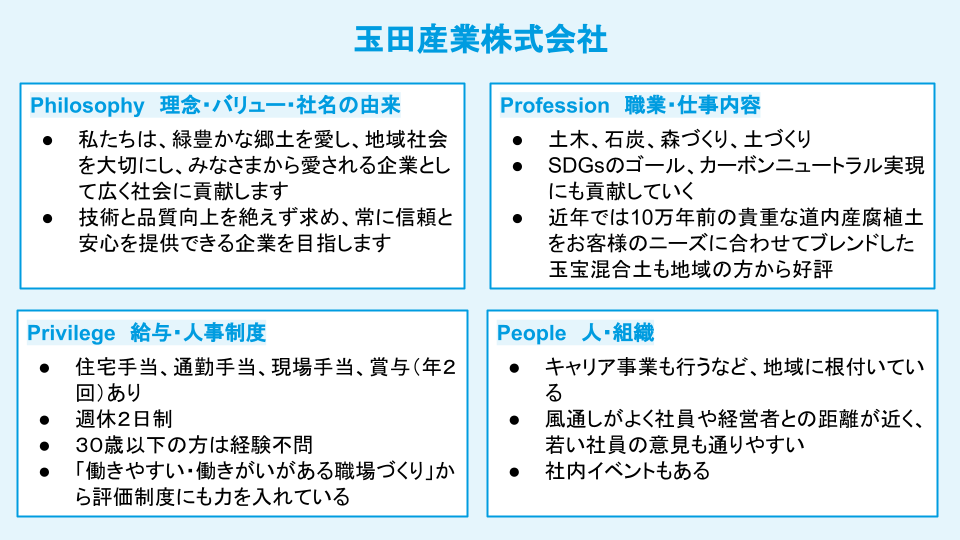 玉田産業株式会社

Philosophy　理念・バリュー・社名の由来

●　私たちは、緑豊かな郷土を愛し、地域社会を大切にし、みなさまから愛される企業として広く社会に貢献します
●　技術と品質向上を絶えず求め、常に信頼と安心を提供できる企業を目指します

Profession　職業・仕事内容

●　土木、石炭、森づくり、土づくり
●　SDGsのゴール、カーボンニュートラル実現にも貢献していく
●　近年では10万年前の貴重な道内産腐植土をお客様のニーズに合わせてブレンドした玉宝混合土も地域の方から好評

Privilege　給与・人事制度

●　住宅手当、通勤手当、現場手当、賞与（年2回）あり
●　週休2日制
●　30歳以下の方は経験不問
●　「働きやすい・働きがいがある職場づくり」から評価制度にも力を入れている

People　人・組織

●　キャリア事業も行うなど、地域に根付いている
●　風通しがよく社員や経営者との距離が近く、若い社員の意見も通りやすい
●　社内イベントもある